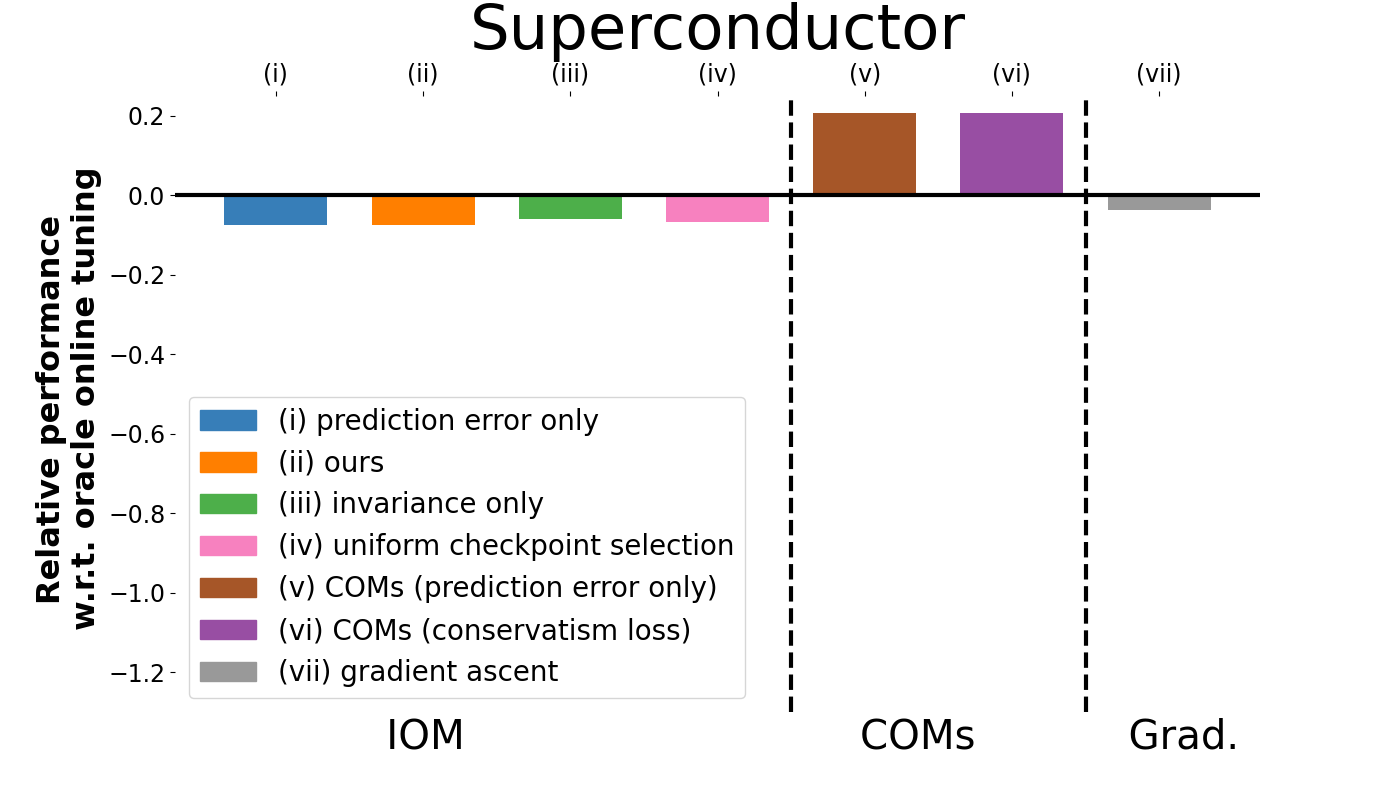 Superconductor

(i) (ii) (iii) (iv) (v) (vi) (vii)

Relative performance w.r.t. oracle online tuning

0.2
0.0
−0.2
−0.4
−0.6
−0.8
−1.0
−1.2

(i) prediction error only
(ii) ours
(iii) invariance only
(iv) uniform checkpoint selection
(v) COMs (prediction error only)
(vi) COMs (conservatism loss)
(vii) gradient ascent

IOM COMs Grad.